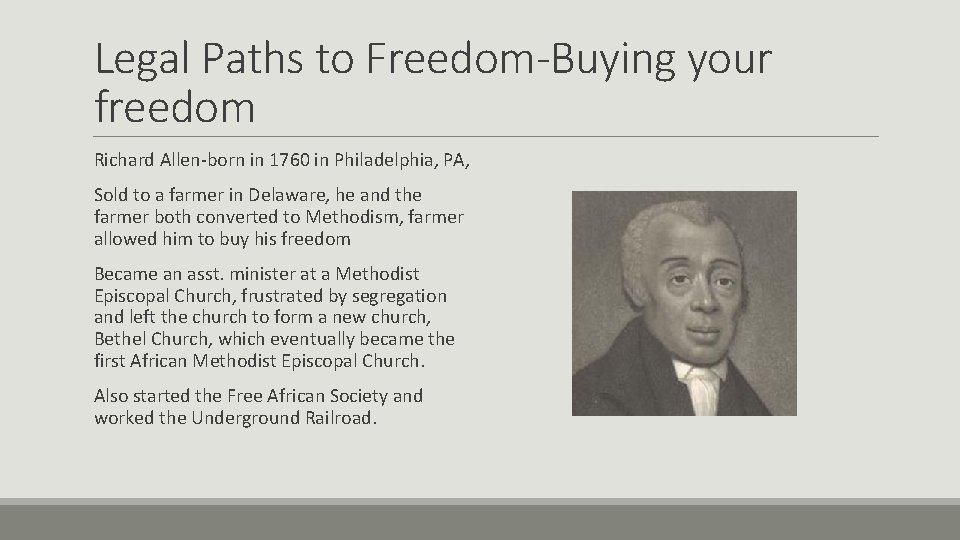 Legal Paths to Freedom-Buying your freedom

Richard Allen-born in 1760 in Philadelphia, PA,

Sold to a farmer in Delaware, he and the farmer both converted to Methodism, farmer allowed him to buy his freedom

Became an asst. minister at a Methodist Episcopal Church, frustrated by segregation and left the church to form a new church, Bethel Church, which eventually became the first African Methodist Episcopal Church.

Also started the Free African Society and worked the Underground Railroad.